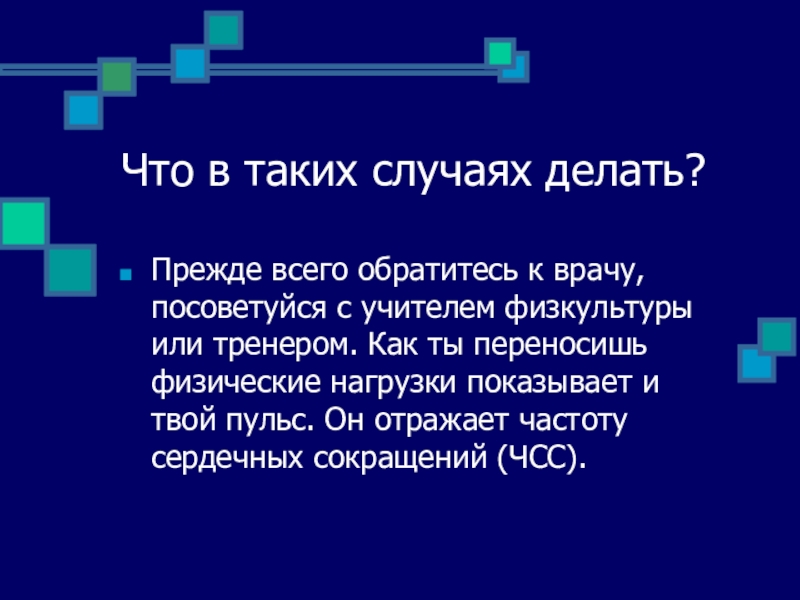 Что в таких случаях делать?

Прежде всего обратитесь к врачу, посоветуйся с учителем физкультуры или тренером. Как ты переносишь физические нагрузки показывает и твой пульс. Он отражает частоту сердечных сокращений (ЧСС).